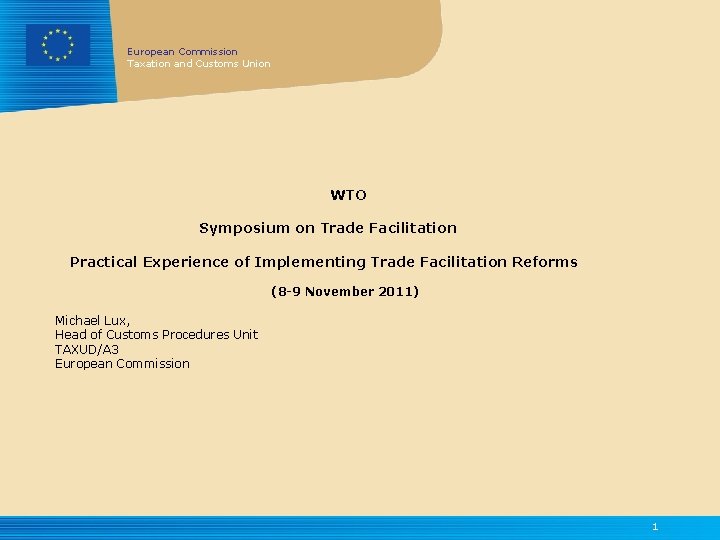 European Commission
Taxation and Customs Union

WTO

Symposium on Trade Facilitation

Practical Experience of Implementing Trade Facilitation Reforms

(8-9 November 2011)

Michael Lux,
Head of Customs Procedures Unit
TAXUD/A3
European Commission

1